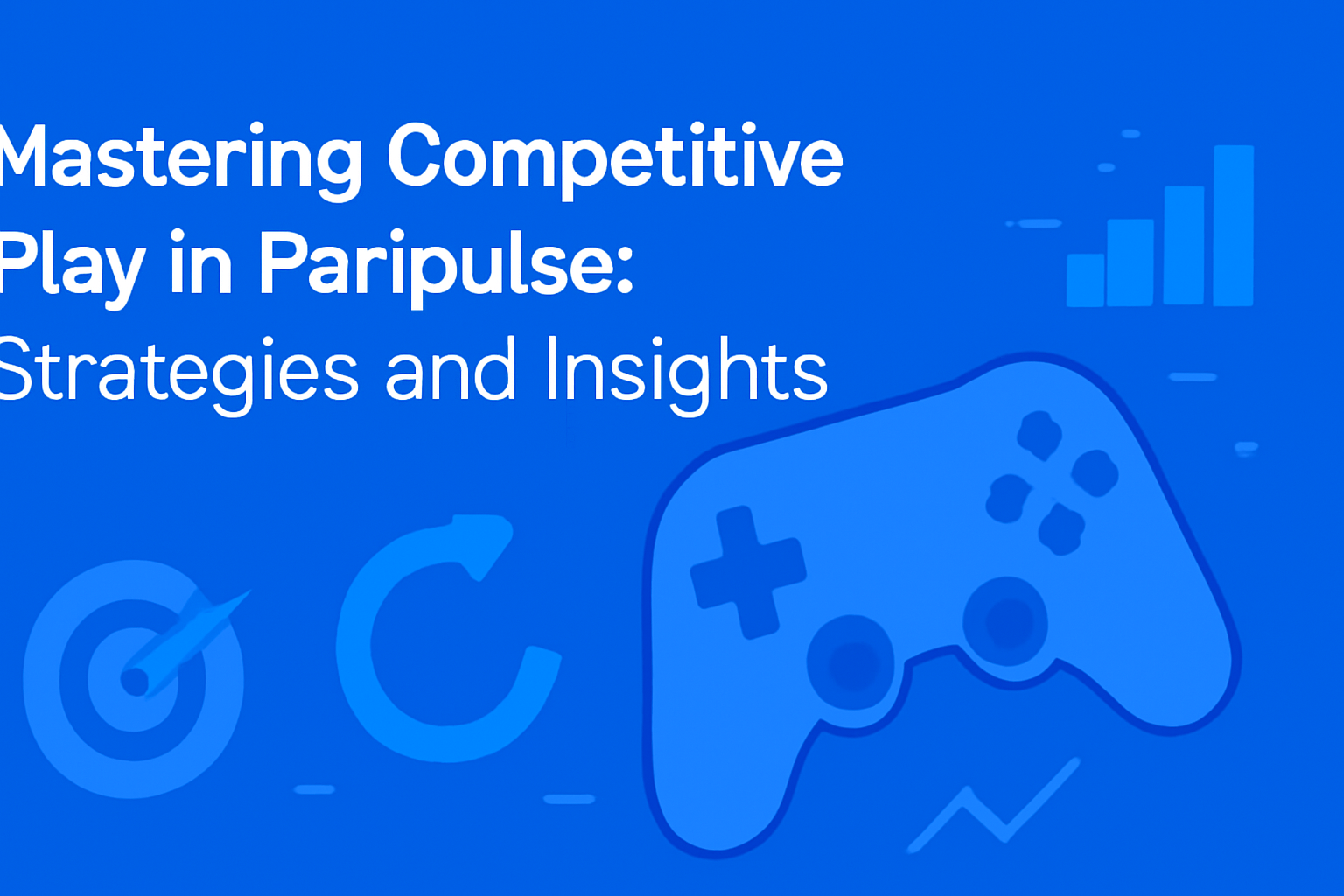 Mastering Competitive Play in Paripulse: Strategies and Insights